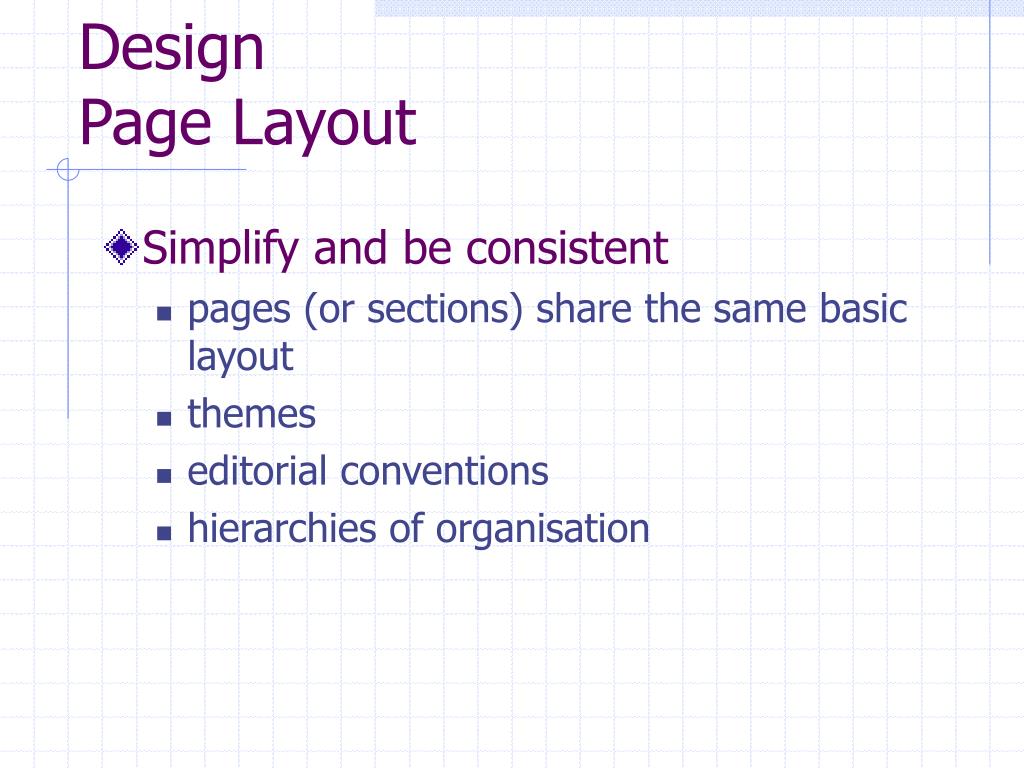 Design
Page Layout

Simplify and be consistent
- pages (or sections) share the same basic layout
- themes
- editorial conventions
- hierarchies of organisation